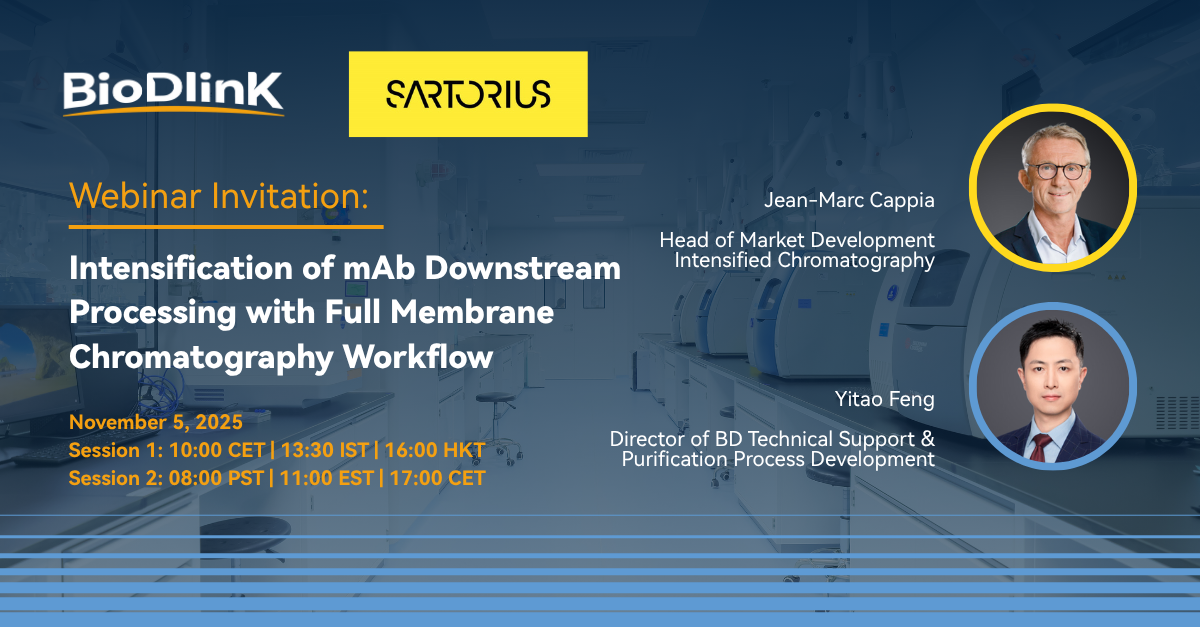 BioDlinK

SARTORIUS

Webinar Invitation:

Intensification of mAb Downstream Processing with Full Membrane Chromatography Workflow

November 5, 2025
Session 1: 10:00 CET | 13:30 IST | 16:00 HKT
Session 2: 08:00 PST | 11:00 EST | 17:00 CET

Jean-Marc Cappia

Head of Market Development Intensified Chromatography

Yitao Feng

Director of BD Technical Support & Purification Process Development